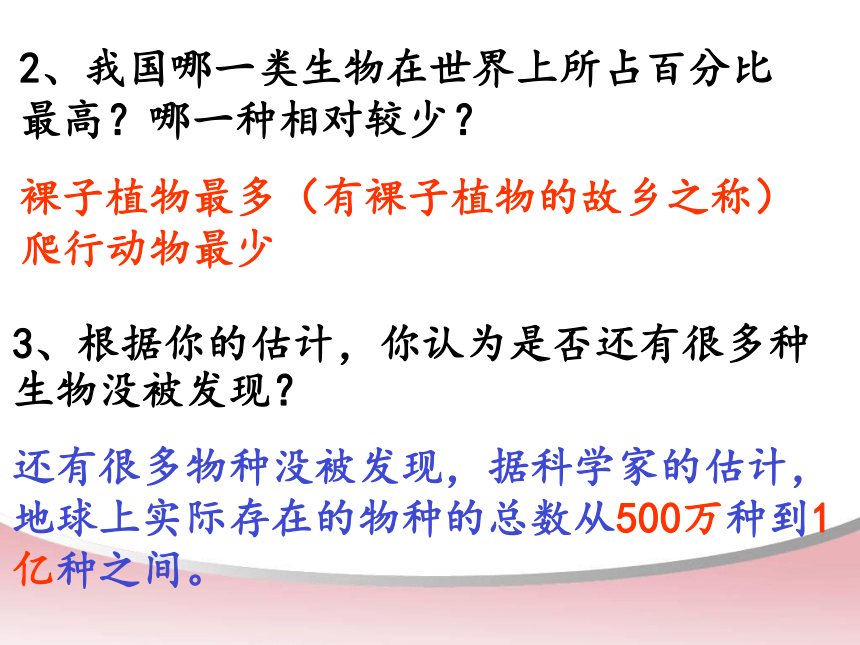 2、我国哪一类生物在世界上所占百分比最高？哪一种相对较少？

裸子植物最多（有裸子植物的故乡之称）
爬行动物最少

3、根据你的估计，你认为是否还有很多种生物没被发现？

还有很多物种没被发现，据科学家的估计，地球上实际存在的物种的总数从500万种到1亿种之间。